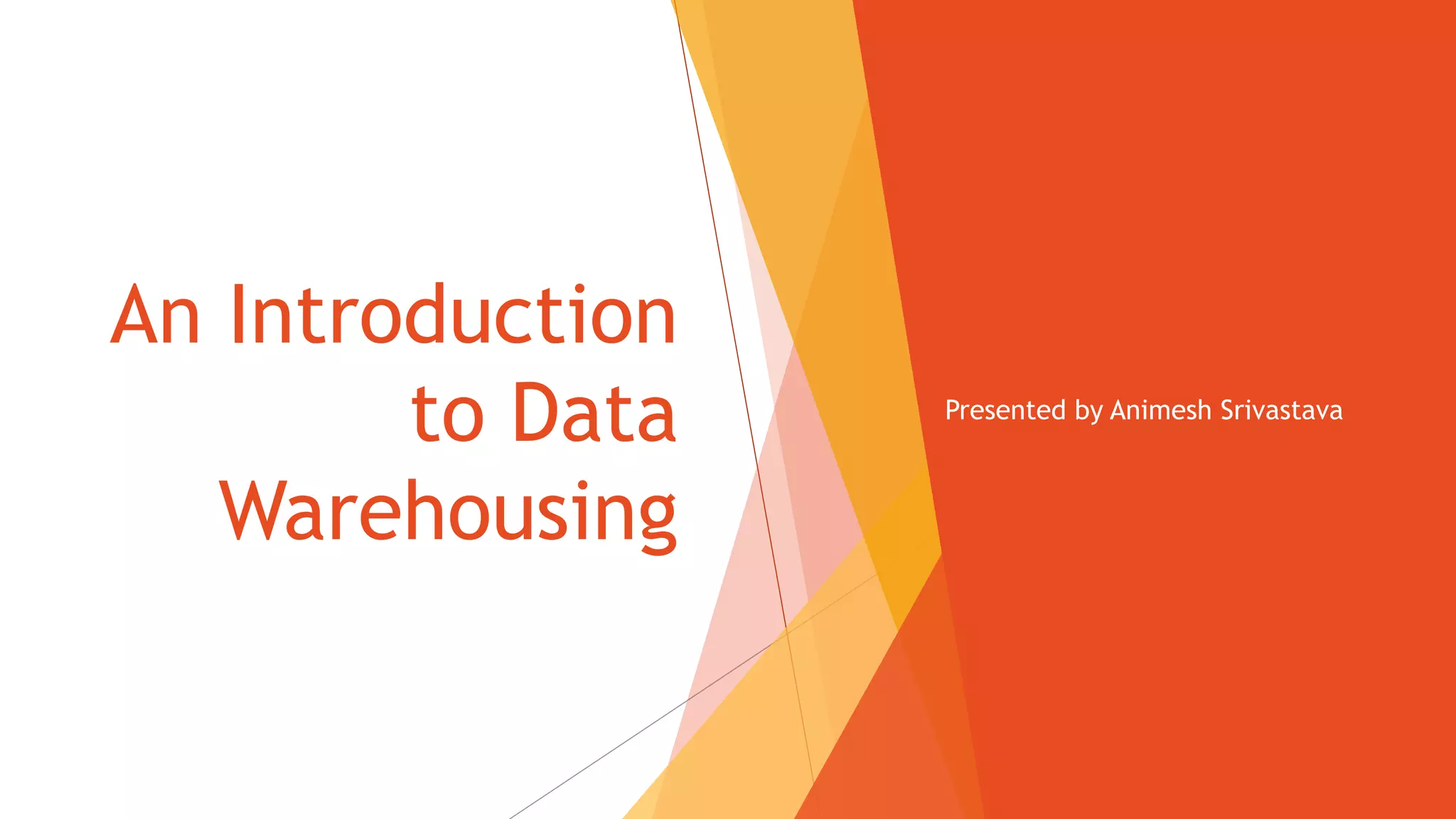 An Introduction to Data Warehousing

Presented by Animesh Srivastava